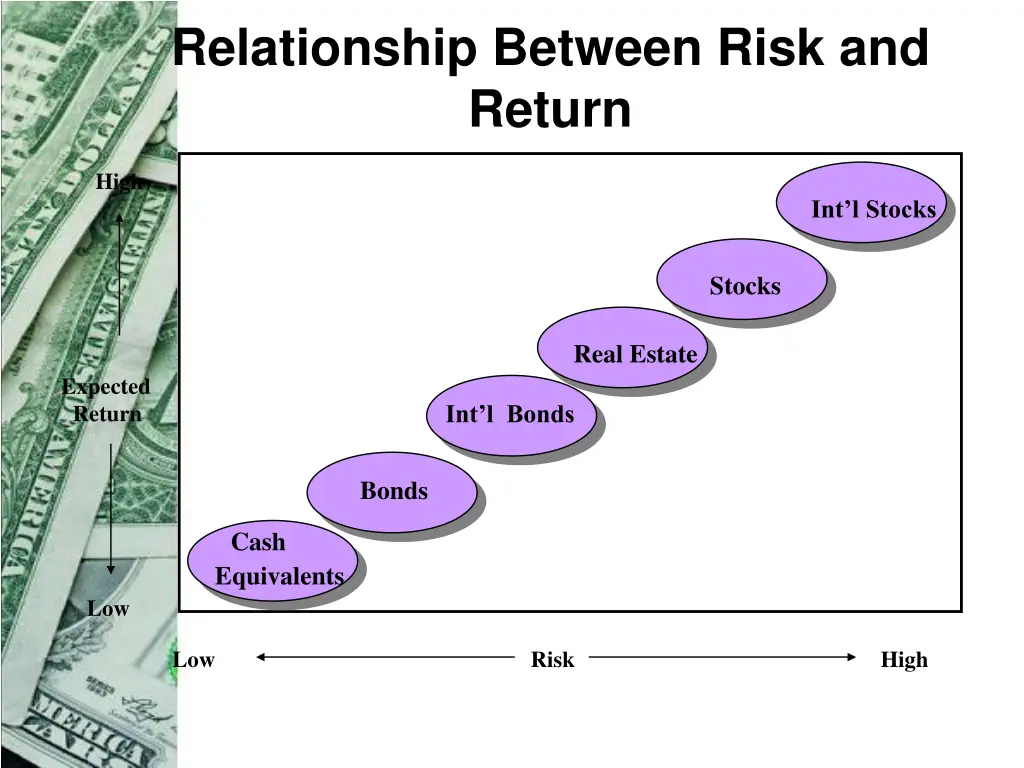 Relationship Between Risk and Return

High

Expected Return

Low

Int’l Stocks

Stocks

Real Estate

Int’l Bonds

Bonds

Cash Equivalents

Low Risk High